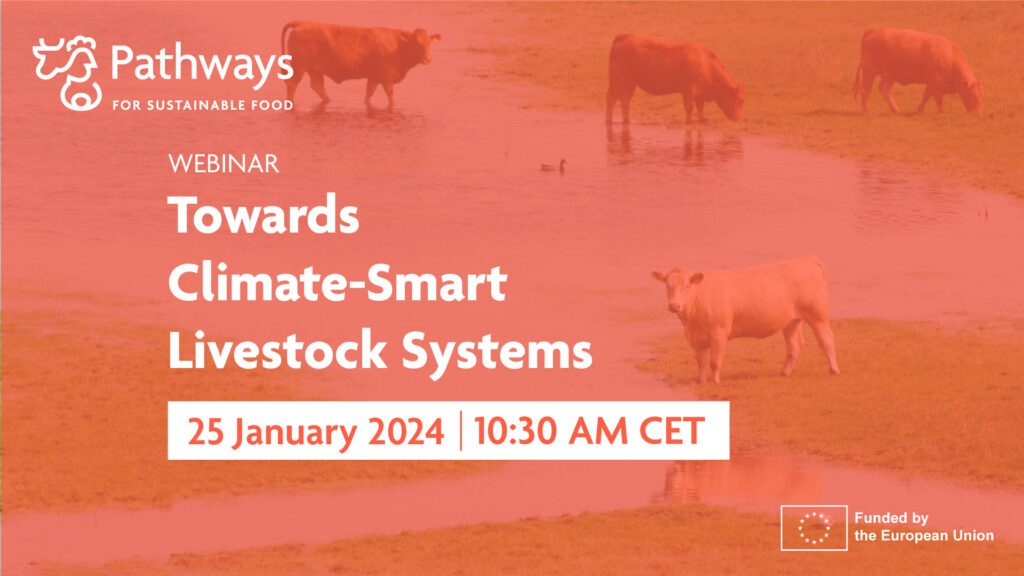 Pathways
FOR SUSTAINABLE FOOD

WEBINAR

Towards Climate-Smart Livestock Systems

25 January 2024 | 10:30 AM CET

Funded by the European Union